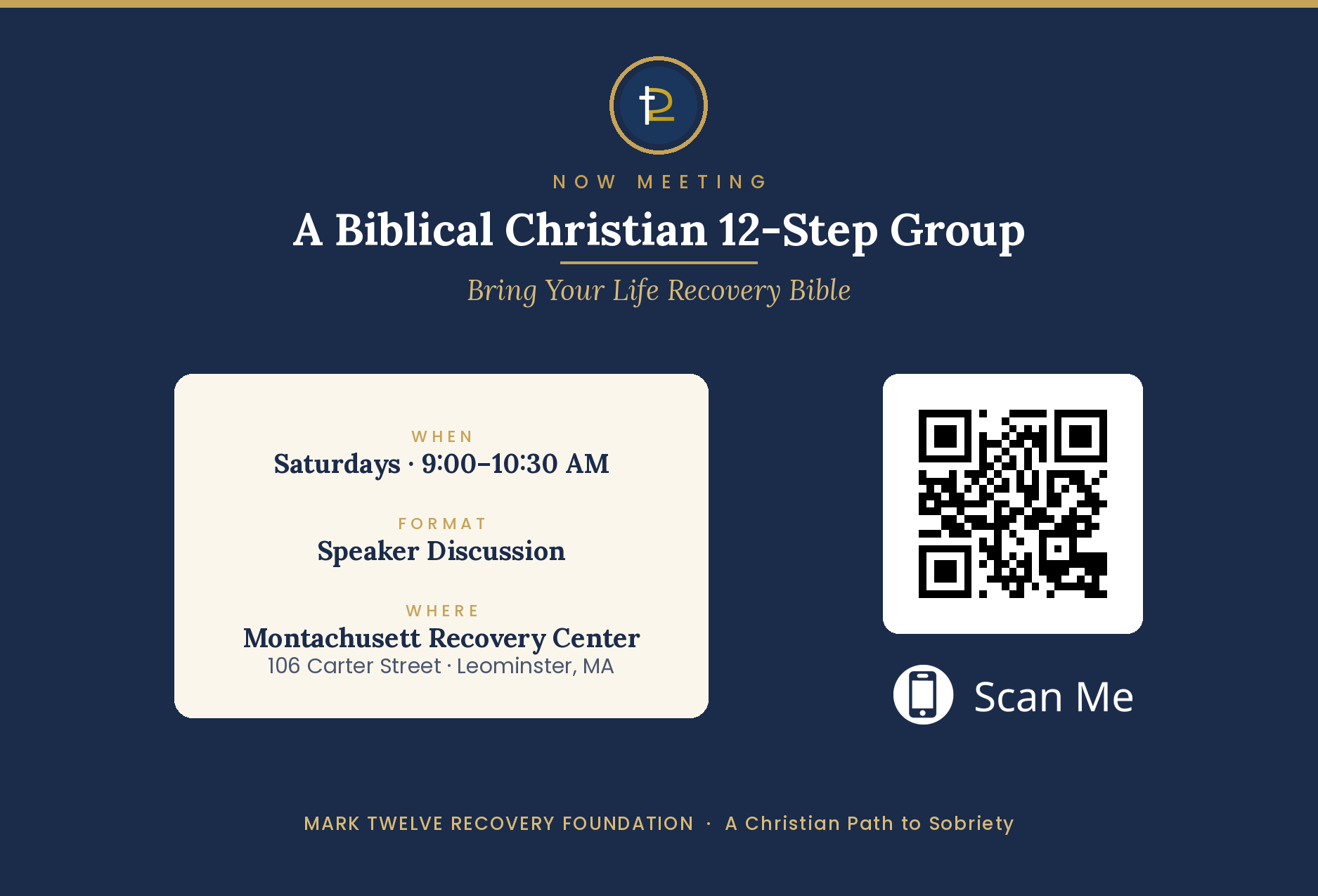 NOW MEETING

A Biblical Christian 12-Step Group

Bring Your Life Recovery Bible

WHEN
Saturdays · 9:00–10:30 AM

FORMAT
Speaker Discussion

WHERE
Montachusett Recovery Center
106 Carter Street · Leominster, MA

Scan Me

MARK TWELVE RECOVERY FOUNDATION · A Christian Path to Sobriety